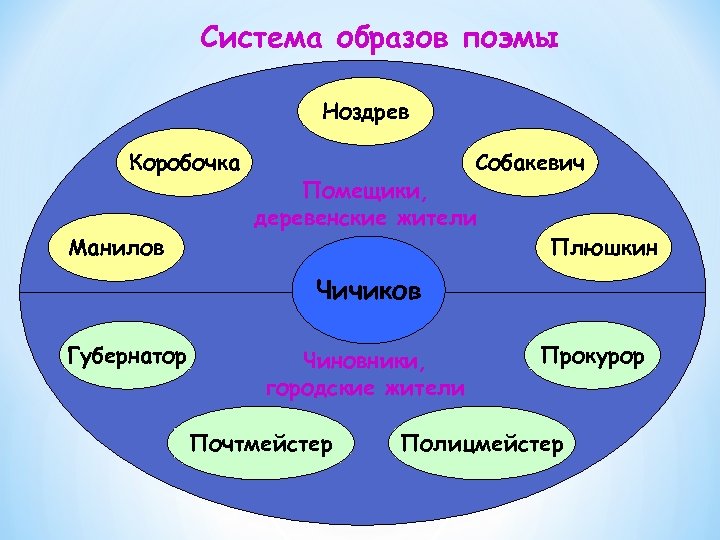 Система образов поэмы

Ноздрев

Коробочка

Собакевич

Помещики, деревенские жители

Манилов

Плюшкин

Чичиков

Губернатор

Прокурор

Чиновники, городские жители

Почтмейстер

Полицмейстер